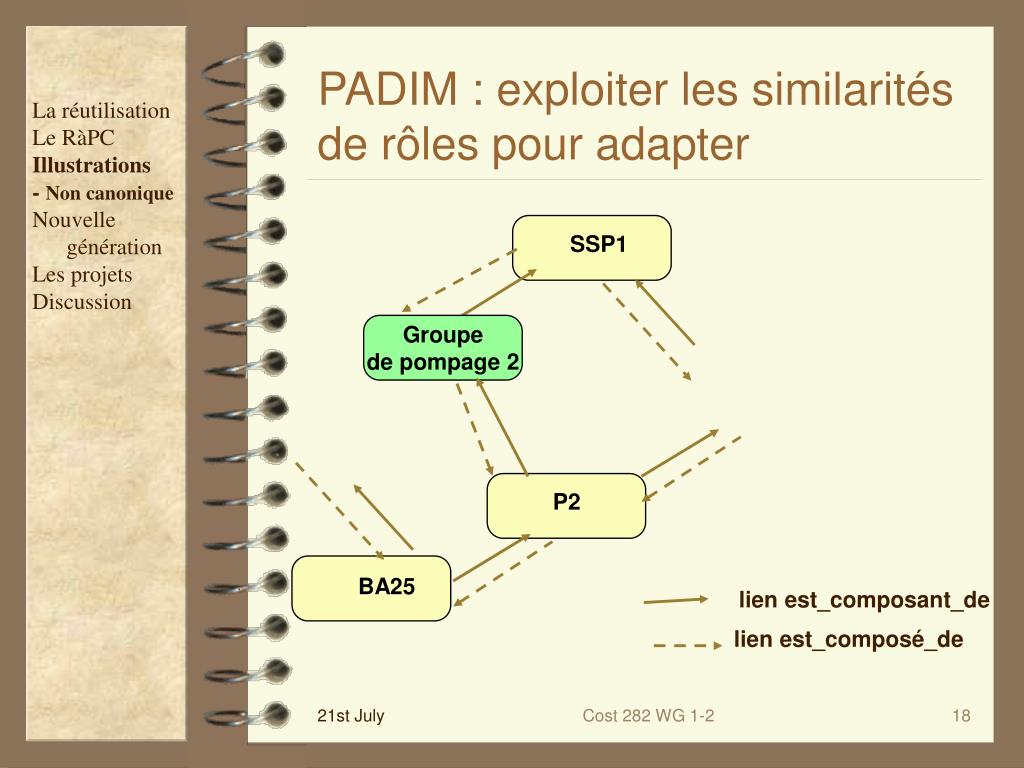 La réutilisation
Le RàPC
Illustrations
- Non canonique
Nouvelle génération
Les projets
Discussion

PADIM : exploiter les similarités de rôles pour adapter

SSP1

Groupe de pompage 2

P2

BA25

lien est_composant_de

lien est_composé_de

21st July

Cost 282 WG 1-2

18